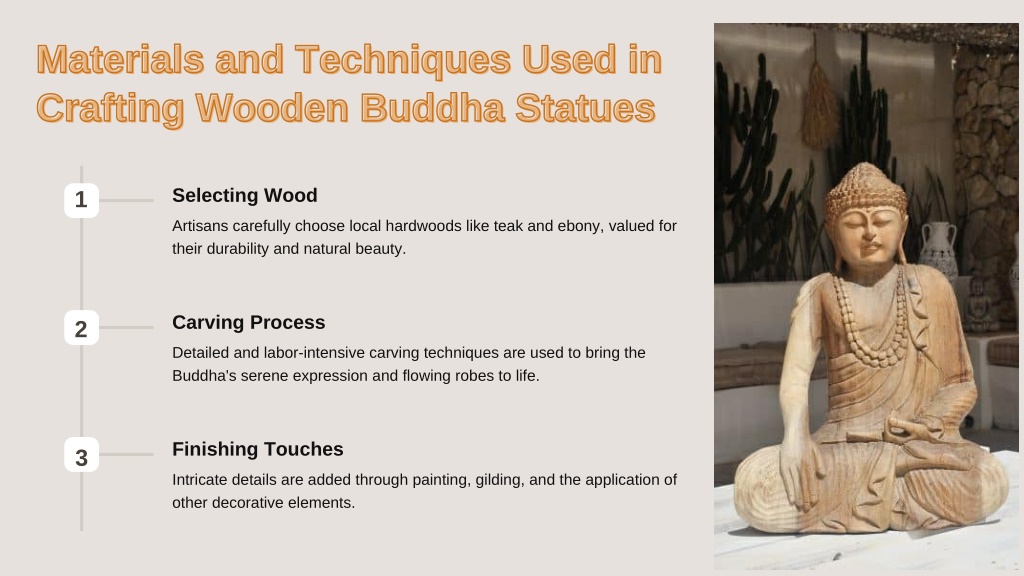 Materials and Techniques Used in Crafting Wooden Buddha Statues

1

Selecting Wood

Artisans carefully choose local hardwoods like teak and ebony, valued for their durability and natural beauty.

2

Carving Process

Detailed and labor-intensive carving techniques are used to bring the Buddha's serene expression and flowing robes to life.

3

Finishing Touches

Intricate details are added through painting, gilding, and the application of other decorative elements.